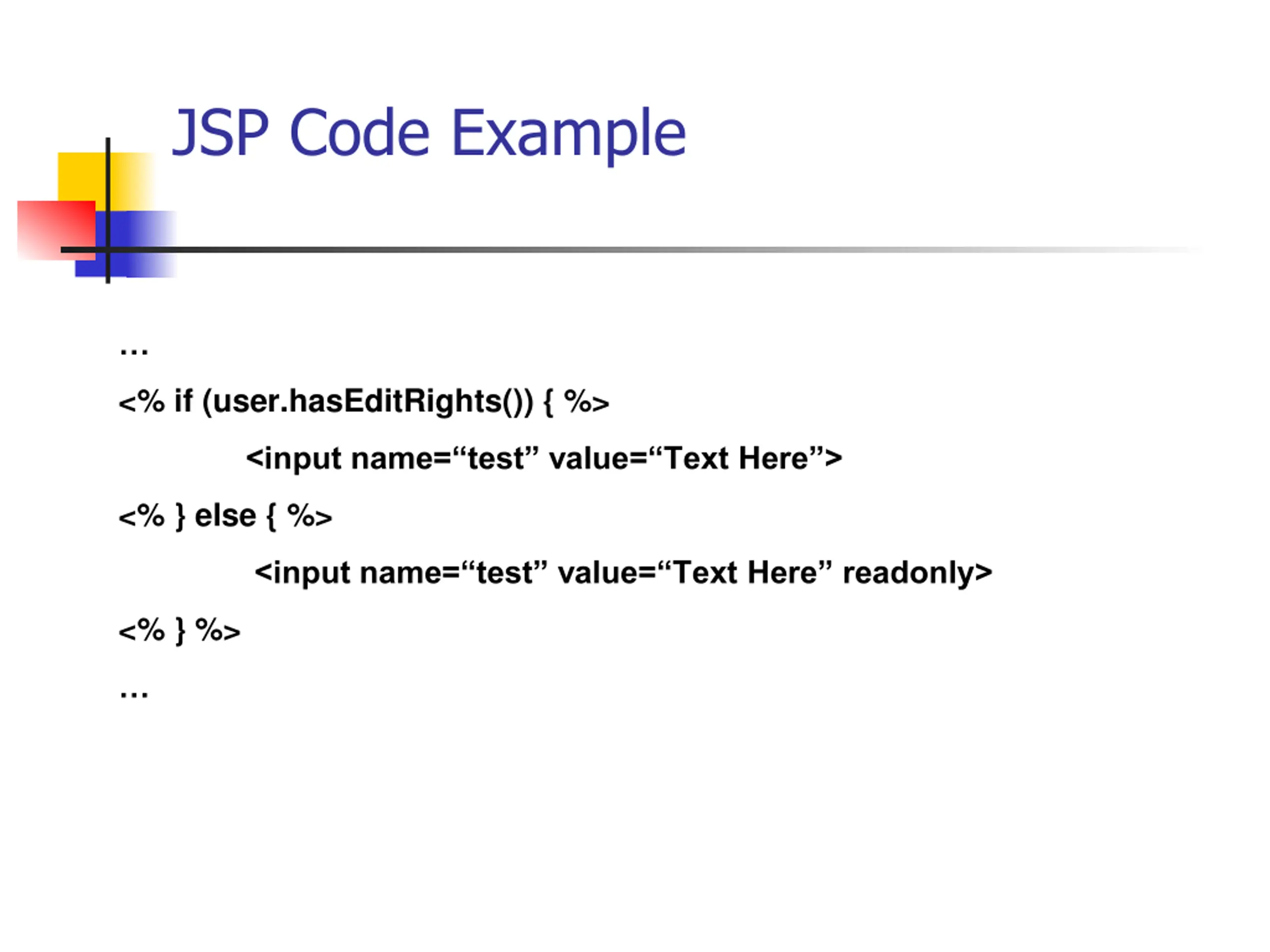 JSP Code Example

…

<% if (user.hasEditRights()) { %>

<input name=“test” value=“Text Here”>

<% } else { %>

<input name=“test” value=“Text Here” readonly>

<% } %>

…